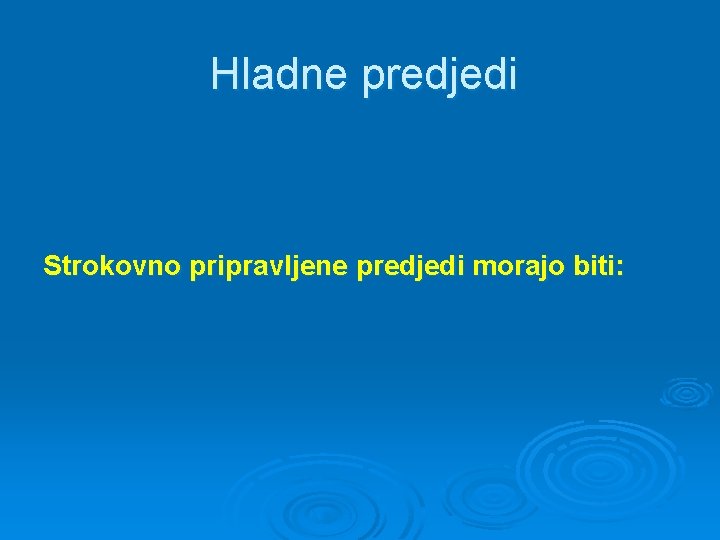 Hladne predjedi

Strokovno pripravljene predjedi morajo biti: